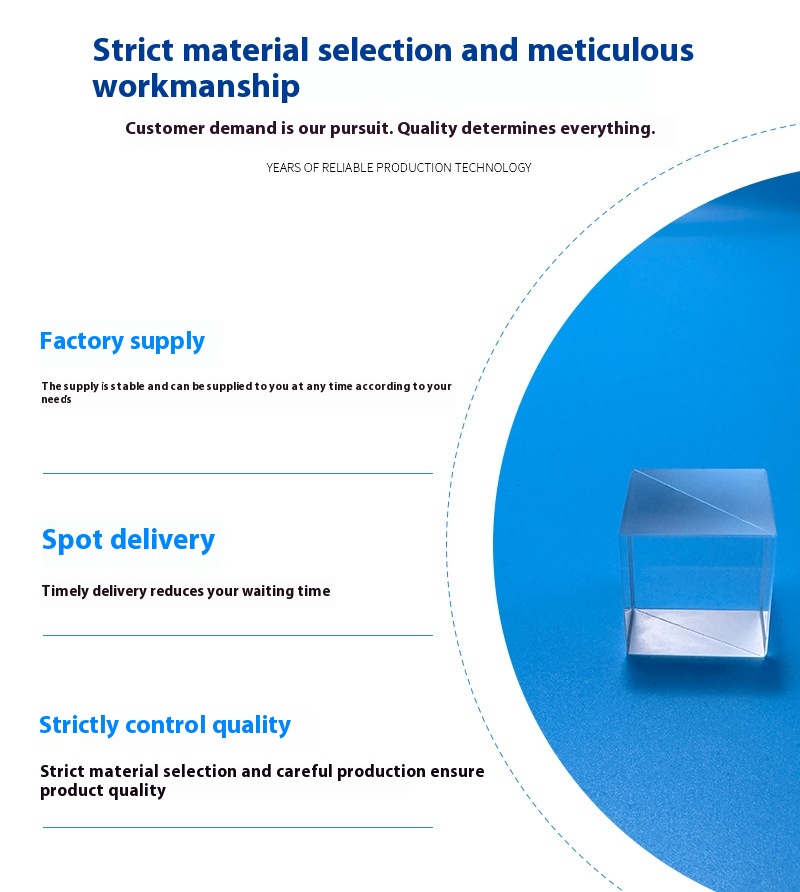 Strict material selection and meticulous workmanship

Customer demand is our pursuit. Quality determines everything.

YEARS OF RELIABLE PRODUCTION TECHNOLOGY

Factory supply

The supply is stable and can be supplied to you at any time according to your needs

Spot delivery

Timely delivery reduces your waiting time

Strictly control quality

Strict material selection and careful production ensure product quality